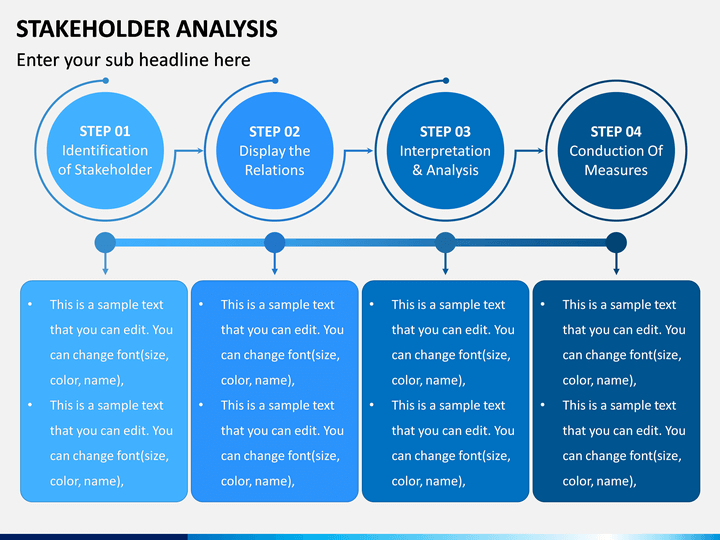 STAKEHOLDER ANALYSIS
Enter your sub headline here

STEP 01
Identification of Stakeholder

STEP 02
Display the Relations

STEP 03
Interpretation & Analysis

STEP 04
Conduction Of Measures

• This is a sample text that you can edit. You can change font(size, color, name),
• This is a sample text that you can edit. You can change font(size, color, name),

• This is a sample text that you can edit. You can change font(size, color, name),
• This is a sample text that you can edit. You can change font(size, color, name),

• This is a sample text that you can edit. You can change font(size, color, name),
• This is a sample text that you can edit. You can change font(size, color, name),

• This is a sample text that you can edit. You can change font(size, color, name),
• This is a sample text that you can edit. You can change font(size, color, name),